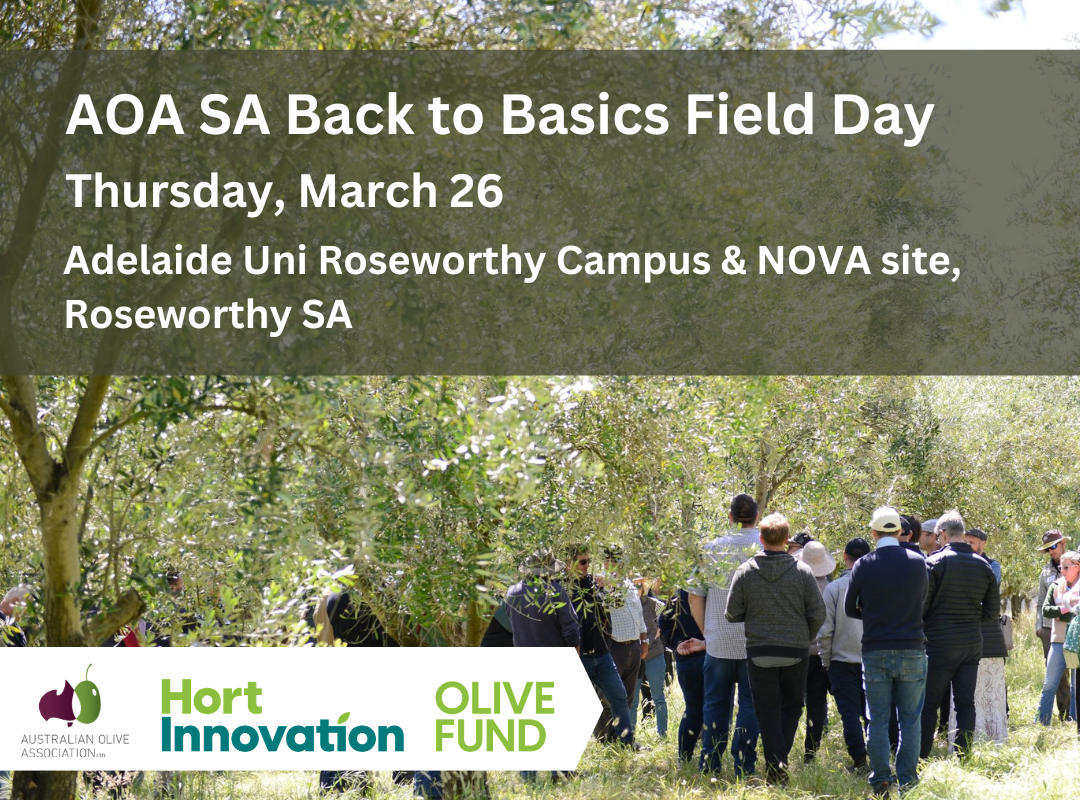 AOA SA Back to Basics Field Day

Thursday, March 26

Adelaide Uni Roseworthy Campus & NOVA site, Roseworthy SA

AUSTRALIAN OLIVE ASSOCIATION LTD

Hort Innovation

OLIVE FUND